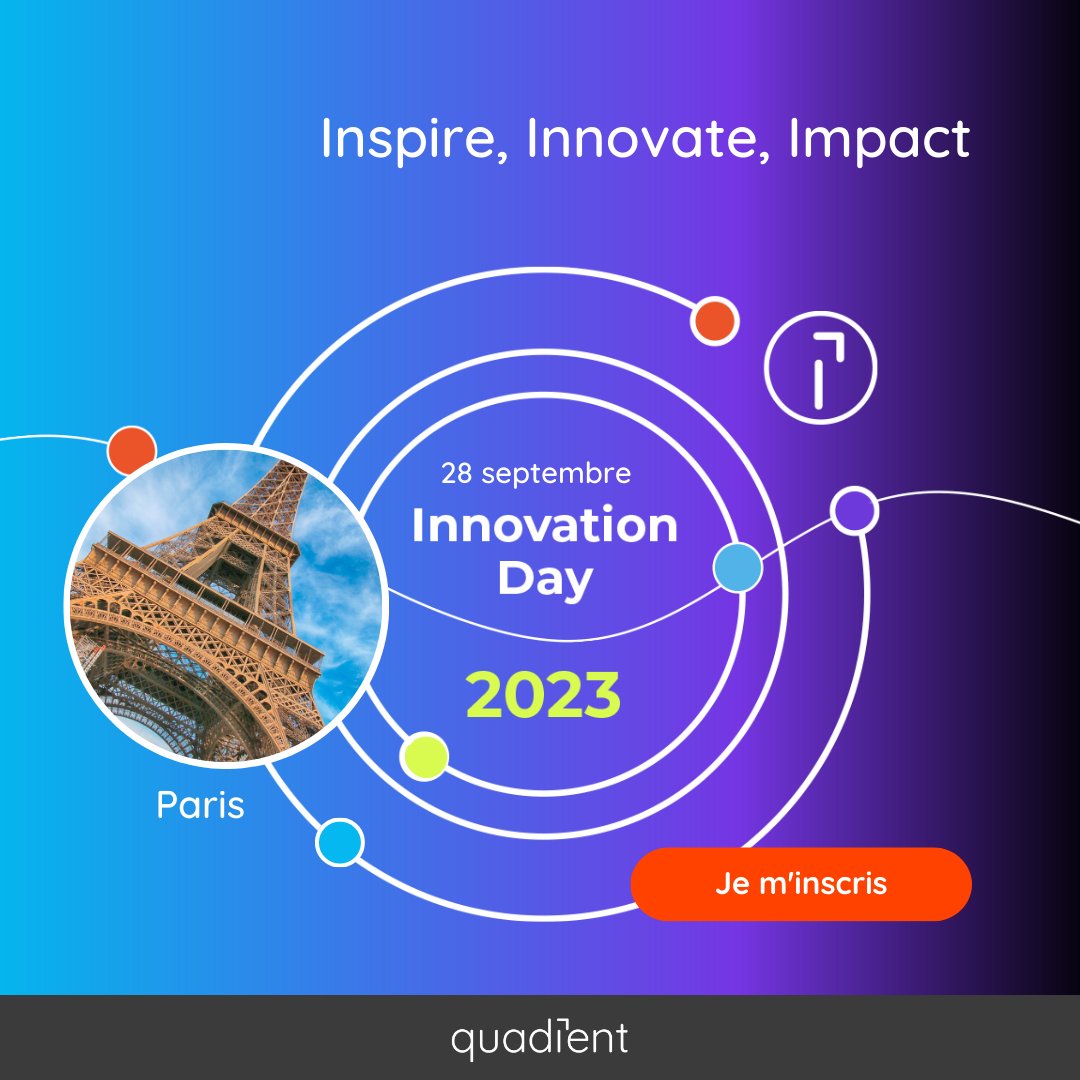 Inspire, Innovate, Impact

28 septembre
Innovation Day

2023

Paris

Je m'inscris

quadient